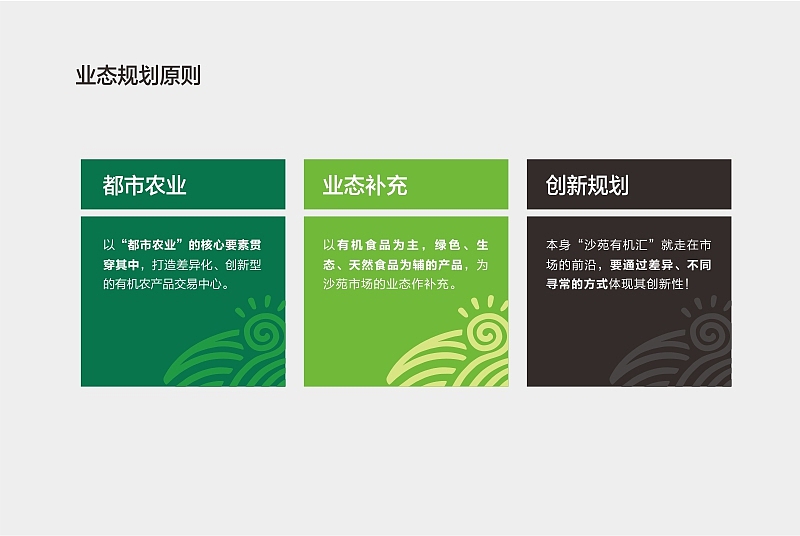 业态规划原则

都市农业

以“都市农业”的核心要素贯穿其中，打造差异化、创新型的有机农产品交易中心。

业态补充

以有机食品为主，绿色、生态、天然食品为辅的产品，为沙苑市场的业态作补充。

创新规划

本身“沙苑有机汇”就走在市场的前沿，要通过差异、不同寻常的方式体现其创新性！